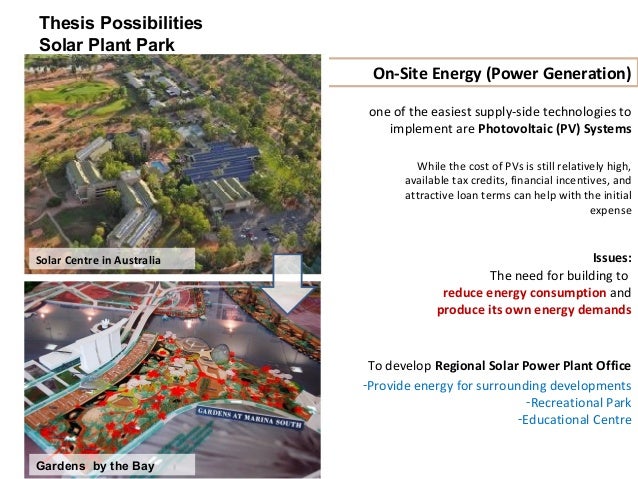 Thesis Possibilities
Solar Plant Park

Solar Centre in Australia

GARDENS AT MARINA SOUTH

Gardens by the Bay

On-Site Energy (Power Generation)

one of the easiest supply-side technologies to implement are Photovoltaic (PV) Systems

While the cost of PVs is still relatively high, available tax credits, financial incentives, and attractive loan terms can help with the initial expense

Issues:
The need for building to reduce energy consumption and produce its own energy demands

To develop Regional Solar Power Plant Office
-Provide energy for surrounding developments
-Recreational Park
-Educational Centre